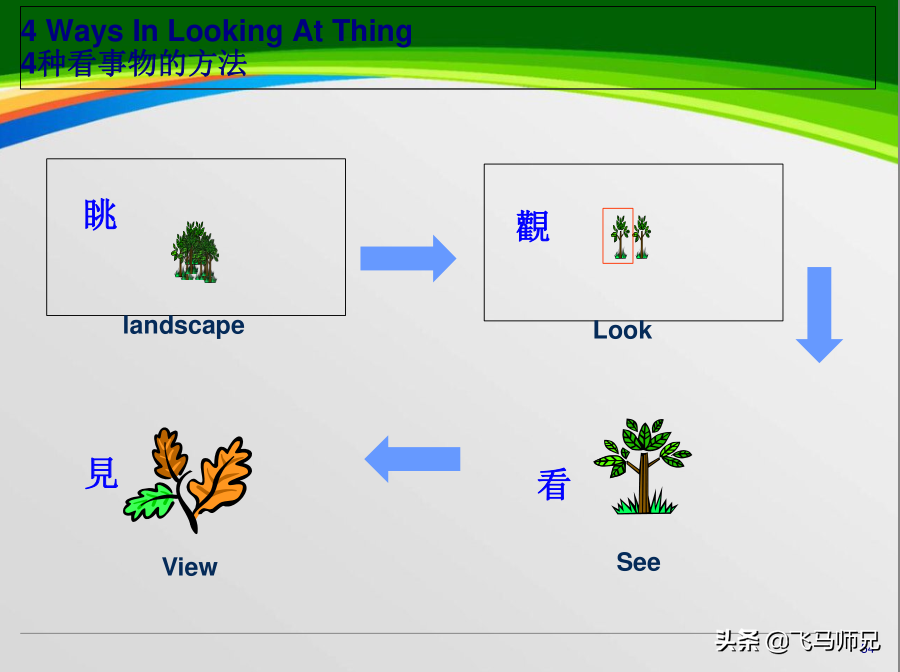 4 Ways In Looking At Thing
4种看事物的方法

眺

landscape

觀

Look

看

See

見

View

头条 @飞马师兄